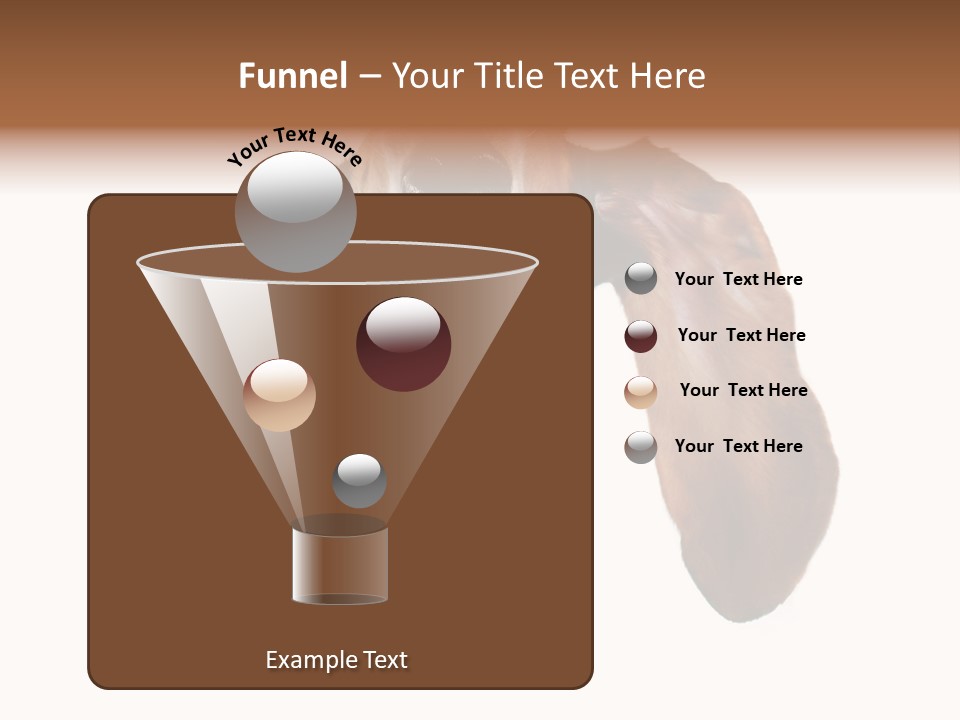 Funnel – Your Title Text Here

Your Text Here

Your Text Here

Your Text Here

Your Text Here

Your Text Here

Example Text